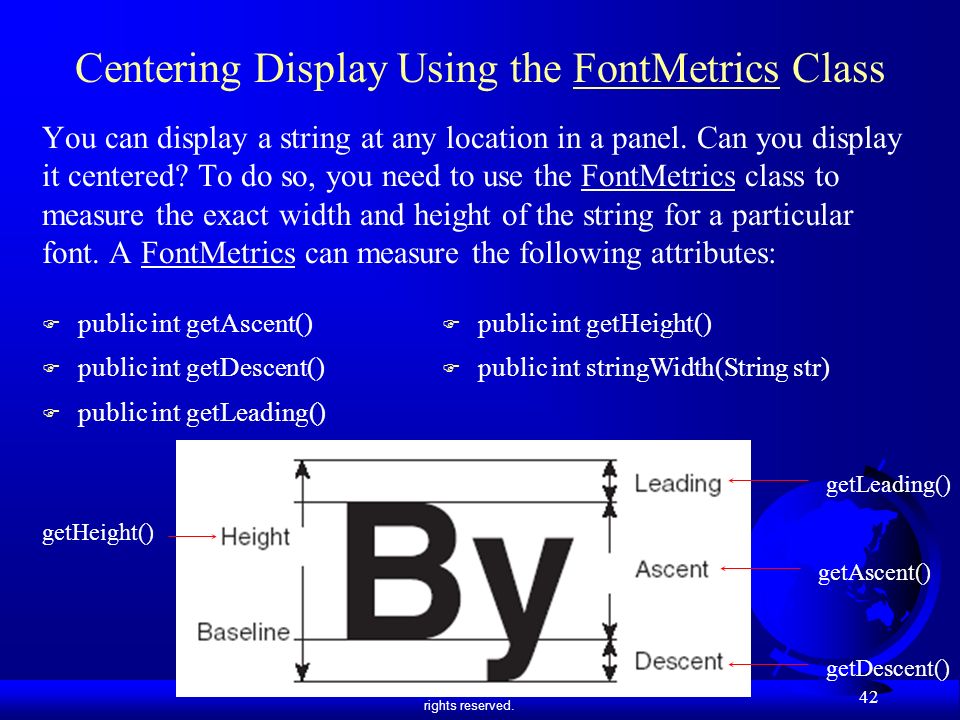 Centering Display Using the FontMetrics Class

You can display a string at any location in a panel. Can you display it centered? To do so, you need to use the FontMetrics class to measure the exact width and height of the string for a particular font. A FontMetrics can measure the following attributes:

public int getAscent()
public int getDescent()
public int getLeading()

public int getHeight()
public int stringWidth(String str)

getHeight()
Height
Baseline
By
Leading
Ascent
Descent
getLeading()
getAscent()
getDescent()

rights reserved.
42